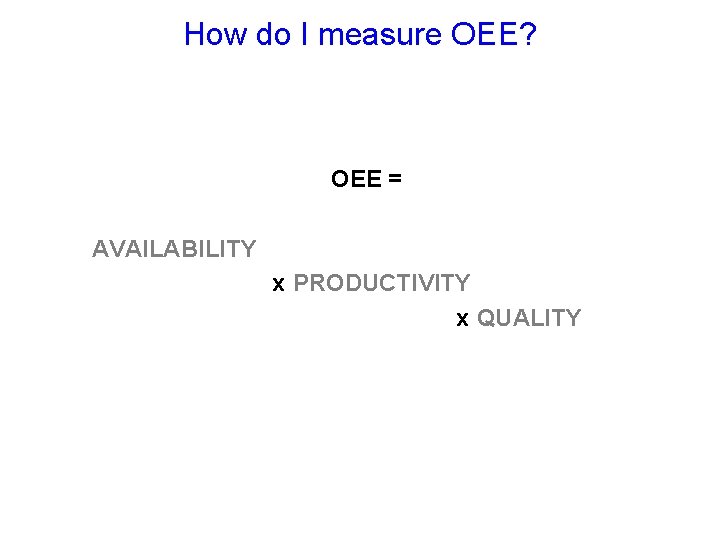 How do I measure OEE?

OEE =

AVAILABILITY

x PRODUCTIVITY

x QUALITY